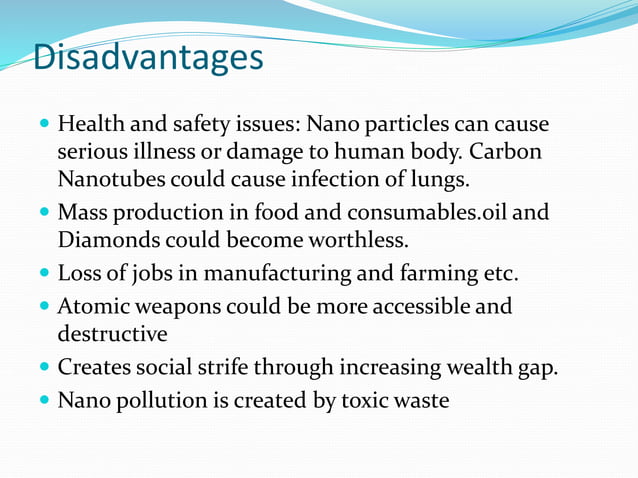 Disadvantages

- Health and safety issues: Nano particles can cause serious illness or damage to human body. Carbon Nanotubes could cause infection of lungs.
- Mass production in food and consumables.oil and Diamonds could become worthless.
- Loss of jobs in manufacturing and farming etc.
- Atomic weapons could be more accessible and destructive
- Creates social strife through increasing wealth gap.
- Nano pollution is created by toxic waste